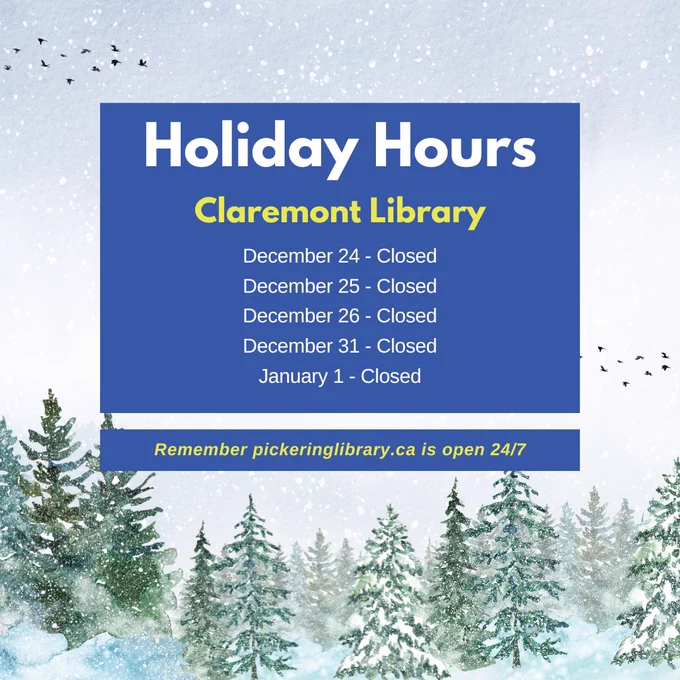 Holiday Hours

Claremont Library

December 24 - Closed
December 25 - Closed
December 26 - Closed
December 31 - Closed
January 1 - Closed

Remember pickeringlibrary.ca is open 24/7